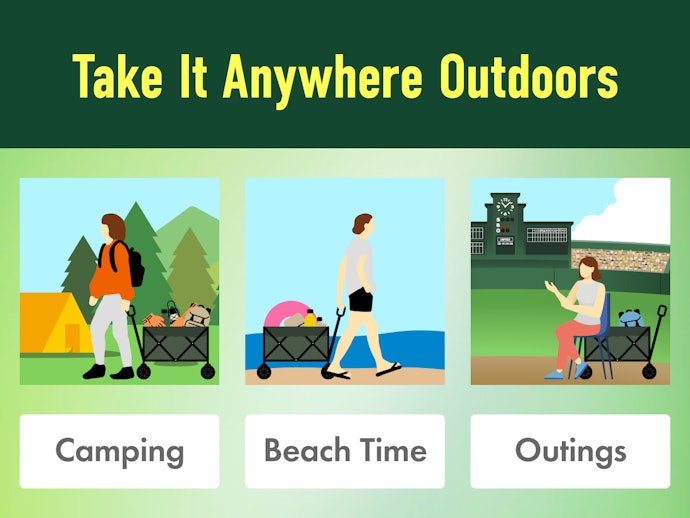 Take It Anywhere Outdoors

Camping

Beach Time

Outings